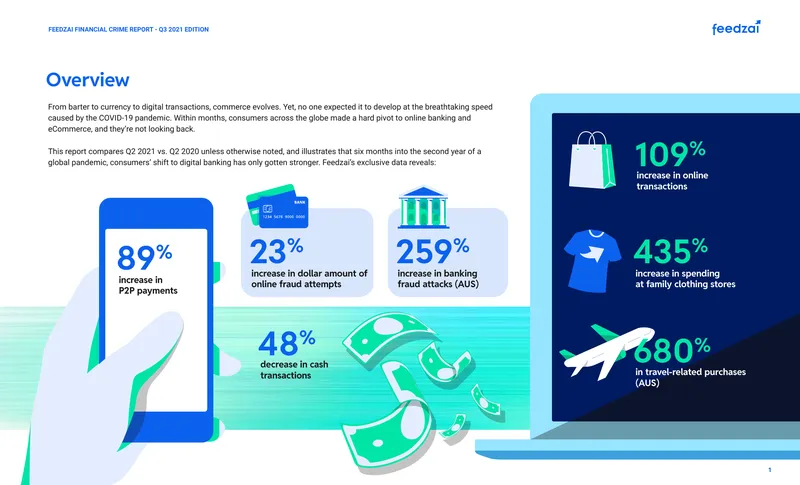 FEEDZAI FINANCIAL CRIME REPORT - Q3 2021 EDITION

feedzai

Overview

From barter to currency to digital transactions, commerce evolves. Yet, no one expected it to develop at the breathtaking speed caused by the COVID-19 pandemic. Within months, consumers across the globe made a hard pivot to online banking and eCommerce, and they're not looking back.

This report compares Q2 2021 vs. Q2 2020 unless otherwise noted, and illustrates that six months into the second year of a global pandemic, consumers' shift to digital banking has only gotten stronger. Feedzai's exclusive data reveals:

89%
increase in P2P payments

BANK
1234 5678 9000 0000

23%
increase in dollar amount of online fraud attempts

259%
increase in banking fraud attacks (AUS)

48%
decrease in cash transactions

109%
increase in online transactions

435%
increase in spending at family clothing stores

680%
in travel-related purchases (AUS)

1